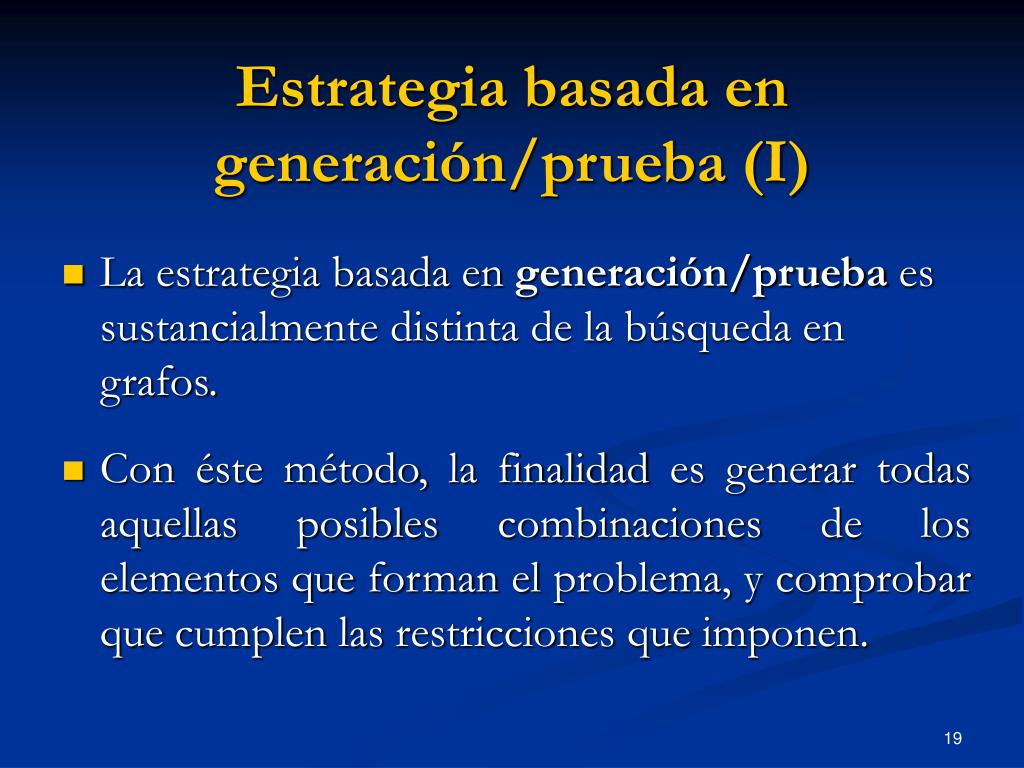 Estrategia basada en generación/prueba (I)

La estrategia basada en generación/prueba es sustancialmente distinta de la búsqueda en grafos.

Con éste método, la finalidad es generar todas aquellas posibles combinaciones de los elementos que forman el problema, y comprobar que cumplen las restricciones que imponen.

19